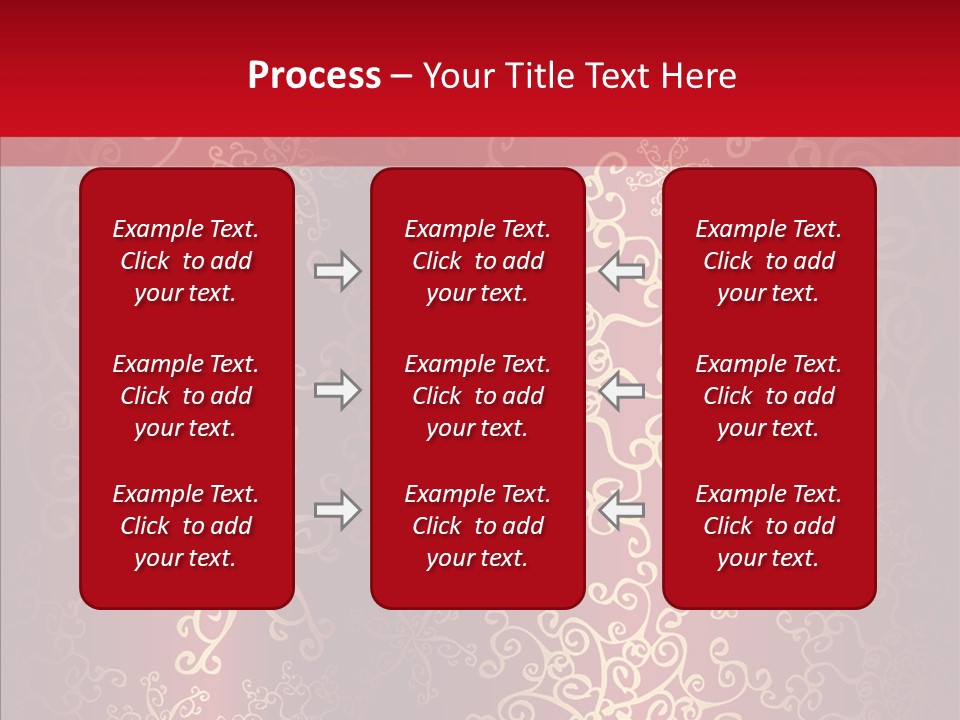 Process – Your Title Text Here

Example Text. Click to add your text.

Example Text. Click to add your text.

Example Text. Click to add your text.

Example Text. Click to add your text.

Example Text. Click to add your text.

Example Text. Click to add your text.

Example Text. Click to add your text.

Example Text. Click to add your text.

Example Text. Click to add your text.